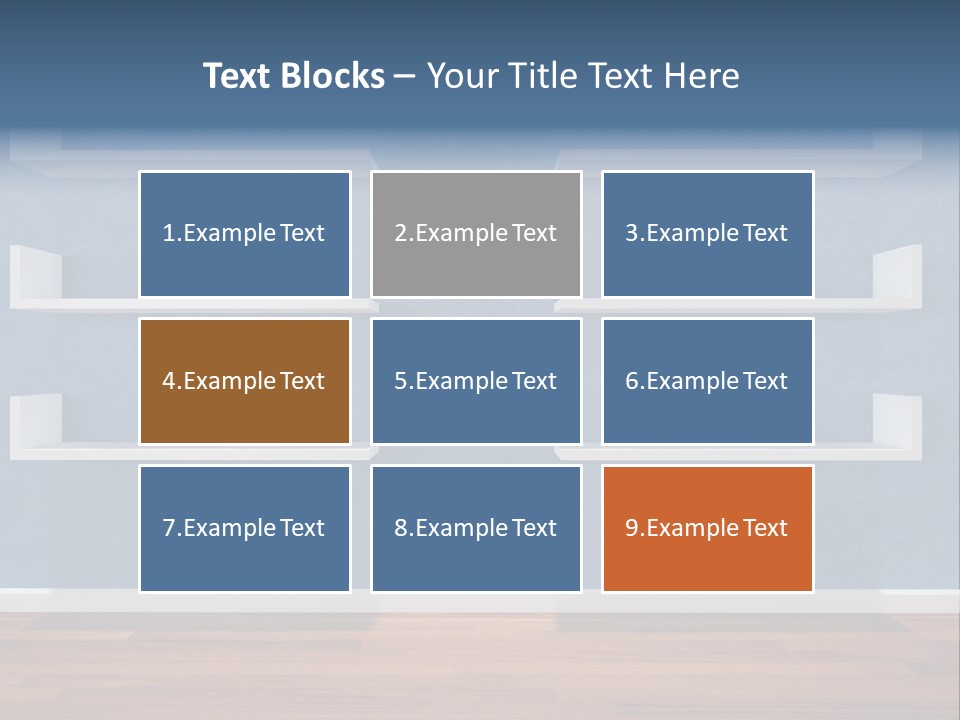 Text Blocks – Your Title Text Here

1.Example Text

2.Example Text

3.Example Text

4.Example Text

5.Example Text

6.Example Text

7.Example Text

8.Example Text

9.Example Text